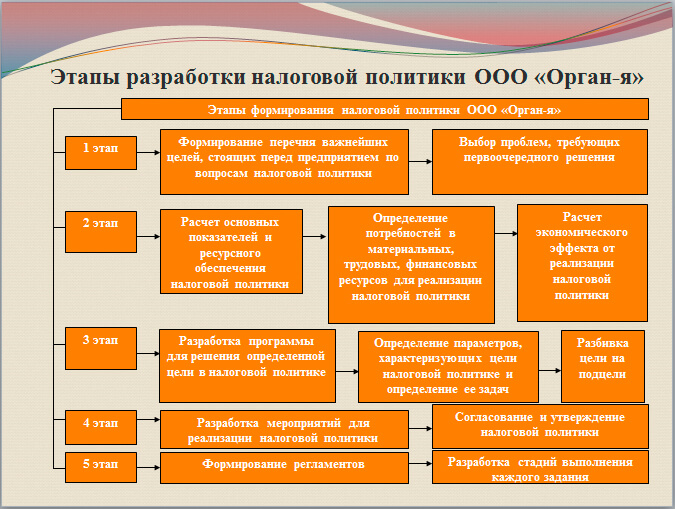 Этапы разработки налоговой политики ООО «Орган-я»

Этапы формирования налоговой политики ООО «Орган-я»

1 этап

Формирование перечня важнейших целей, стоящих перед предприятием по вопросам налоговой политики

Выбор проблем, требующих первоочередного решения

2 этап

Расчет основных показателей и ресурсного обеспечения налоговой политики

Определение потребностей в материальных, трудовых, финансовых ресурсов для реализации налоговой политики

Расчет экономического эффекта от реализации налоговой политики

3 этап

Разработка программы для решения определенной цели в налоговой политике

Определение параметров, характеризующих цели налоговой политике и определение ее задач

Разбивка цели на подцели

4 этап

Разработка мероприятий для реализации налоговой политики

Согласование и утверждение налоговой политики

5 этап

Формирование регламентов

Разработка стадий выполнения каждого задания